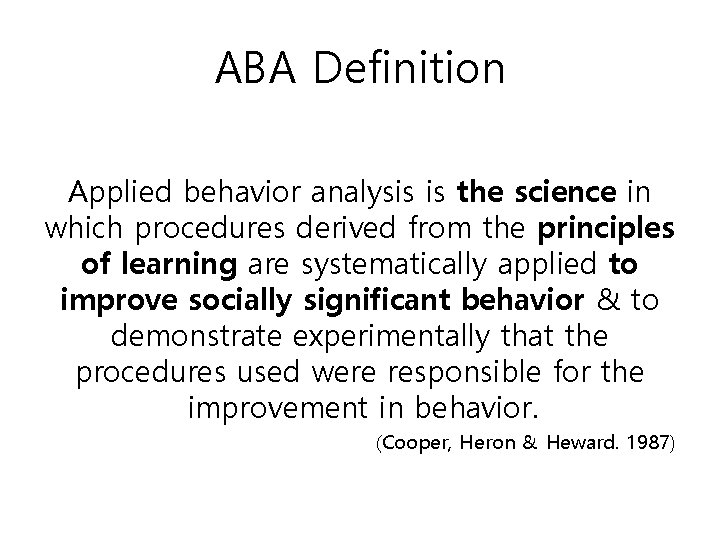 ABA Definition

Applied behavior analysis is the science in which procedures derived from the principles of learning are systematically applied to improve socially significant behavior & to demonstrate experimentally that the procedures used were responsible for the improvement in behavior.

(Cooper, Heron & Heward. 1987)